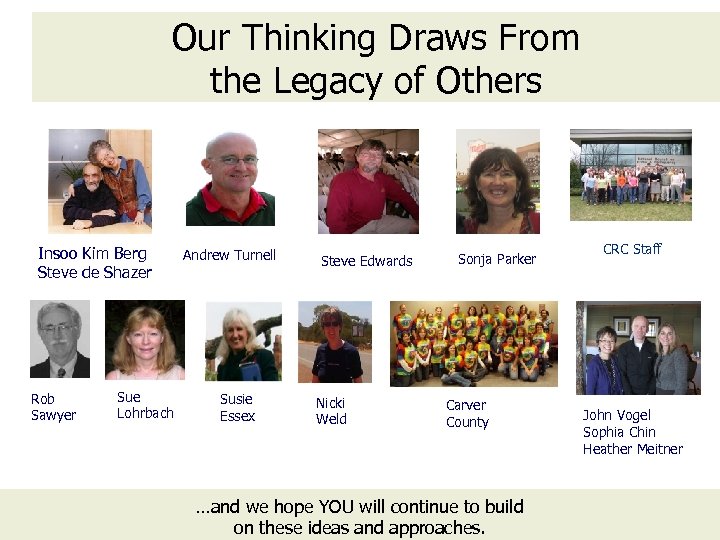 Our Thinking Draws From the Legacy of Others

Insoo Kim Berg
Steve de Shazer

Andrew Turnell

Steve Edwards

Sonja Parker

CRC Staff

Rob Sawyer

Sue Lohrbach

Susie Essex

Nicki Weld

Carver County

John Vogel
Sophia Chin
Heather Meitner

...and we hope YOU will continue to build on these ideas and approaches.